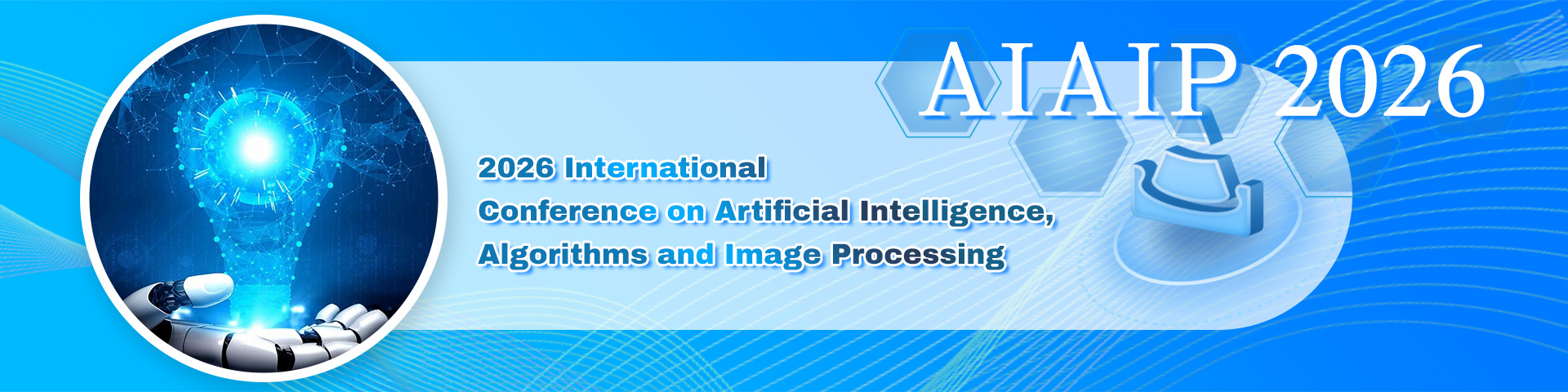 AIAIP 2026

2026 International
Conference on Artificial Intelligence,
Algorithms and Image Processing